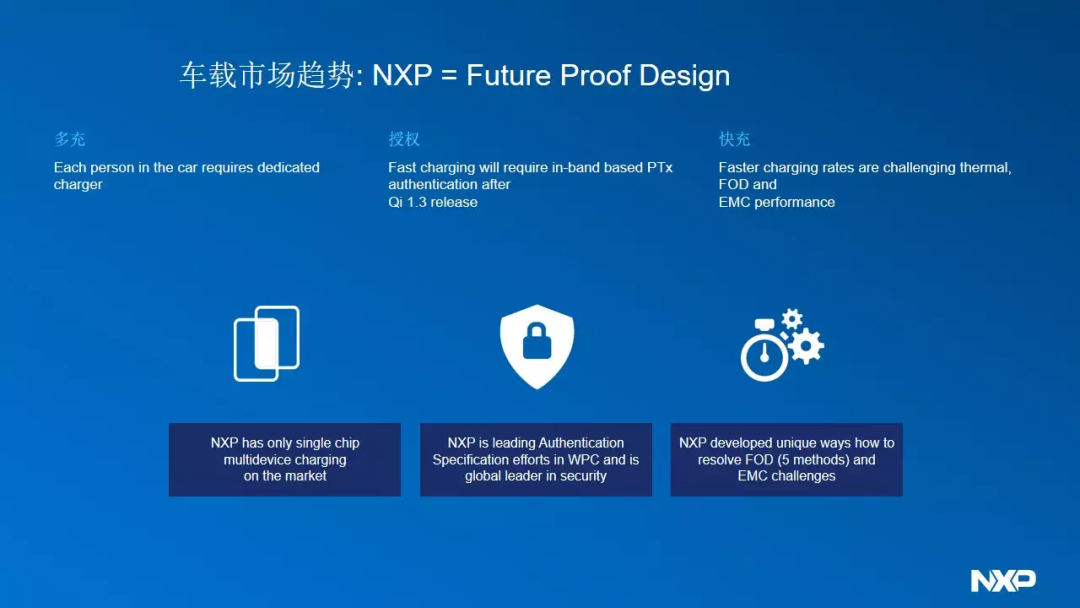 车载市场趋势: NXP = Future Proof Design

多充

Each person in the car requires dedicated charger

授权

Fast charging will require in-band based PTx authentication after Qi 1.3 release

快充

Faster charging rates are challenging thermal, FOD and EMC performance

NXP has only single chip multidevice charging on the market

NXP is leading Authentication Specification efforts in WPC and is global leader in security

NXP developed unique ways how to resolve FOD (5 methods) and EMC challenges

NXP